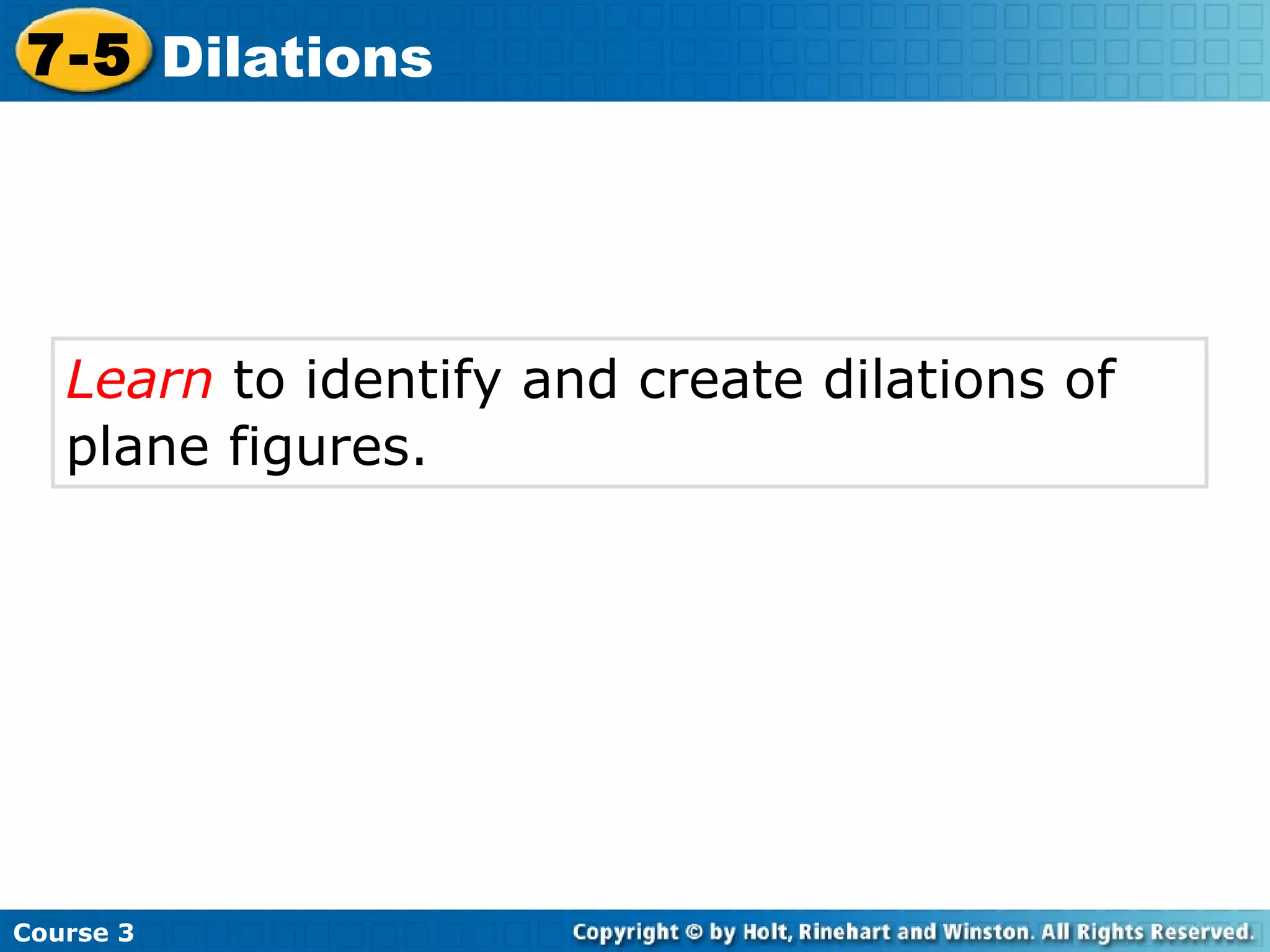 7-5 Dilations

Learn to identify and create dilations of plane figures.

Course 3

Copyright © by Holt, Rinehart and Winston. All Rights Reserved.